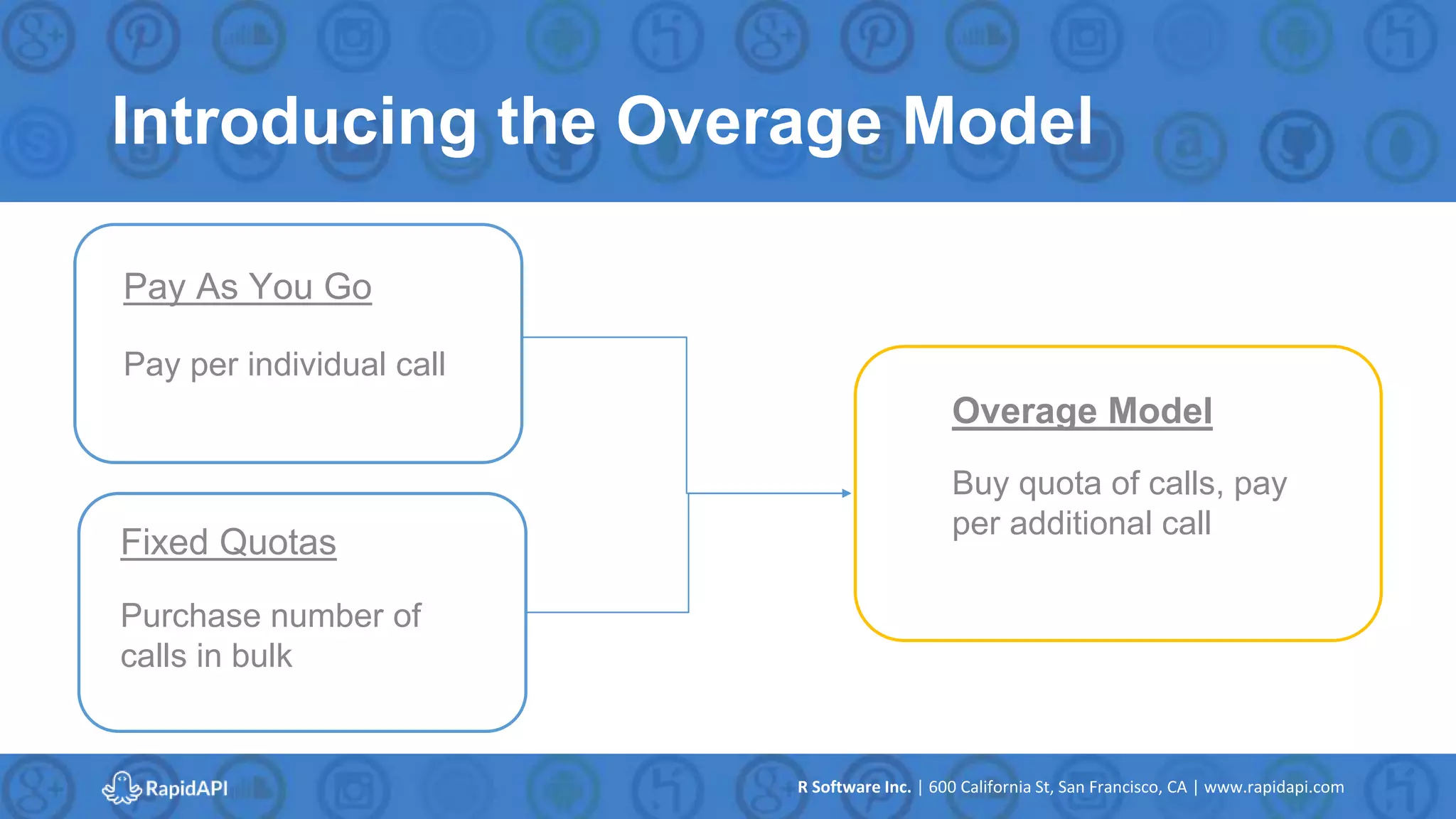 Introducing the Overage Model

Pay As You Go

Pay per individual call

Fixed Quotas

Purchase number of calls in bulk

Overage Model

Buy quota of calls, pay per additional call

RapidAPI

R Software Inc. | 600 California St, San Francisco, CA | www.rapidapi.com